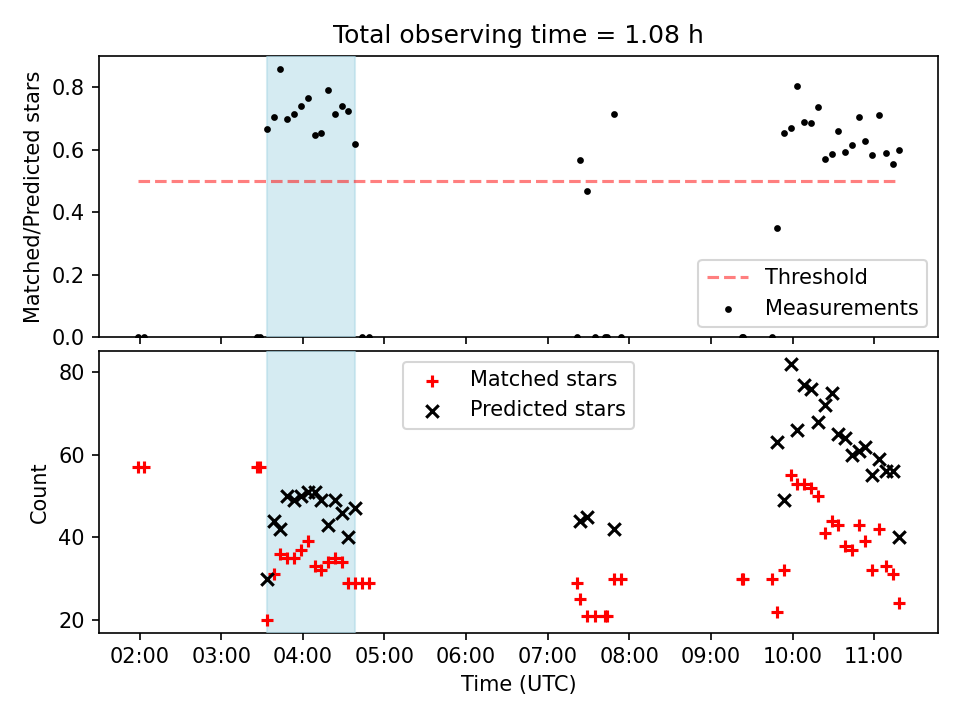 Total observing time = 1.08 h

Matched/Predicted stars

0.8
0.6
0.4
0.2
0.0

Threshold
Measurements

Count

80
60
40
20

Matched stars
Predicted stars

02:00 03:00 04:00 05:00 06:00 07:00 08:00 09:00 10:00 11:00

Time (UTC)